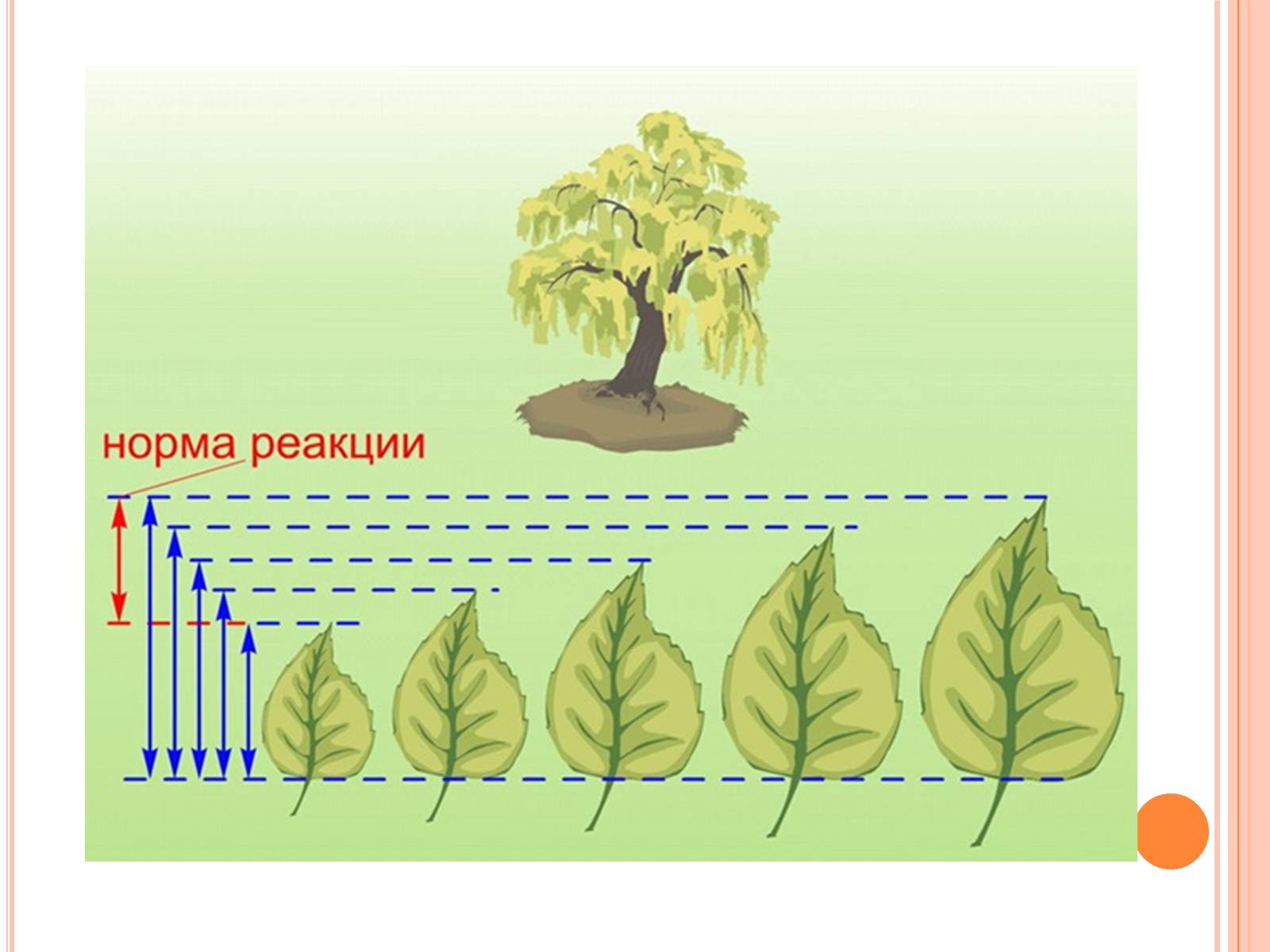 норма реакции